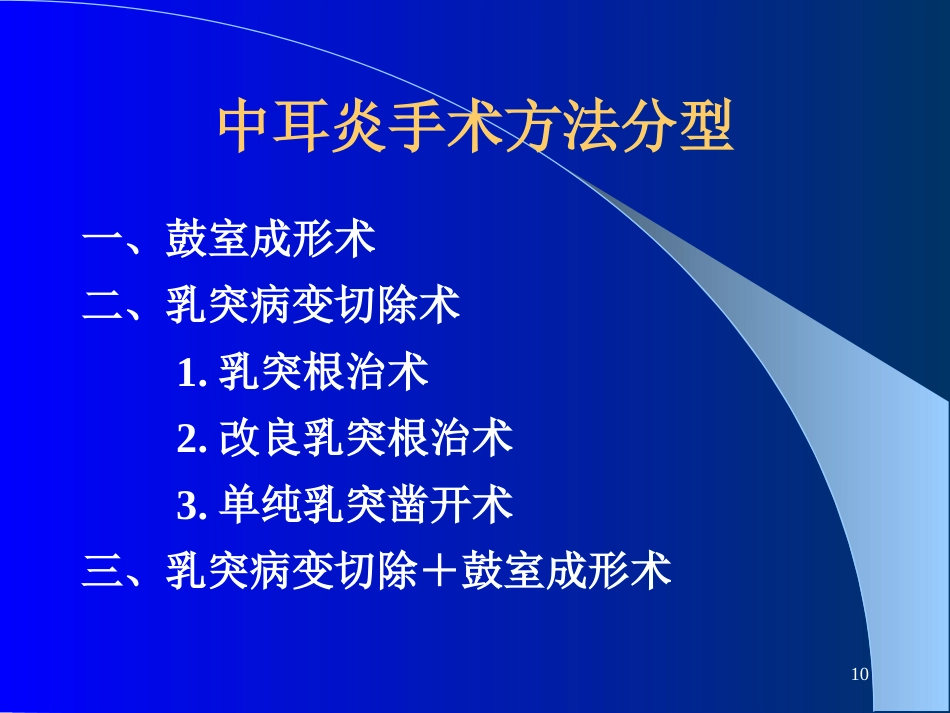 中耳炎手术方法分型

一、鼓室成形术

二、乳突病变切除术

1. 乳突根治术

2. 改良乳突根治术

3. 单纯乳突凿开术

三、乳突病变切除＋鼓室成形术

10